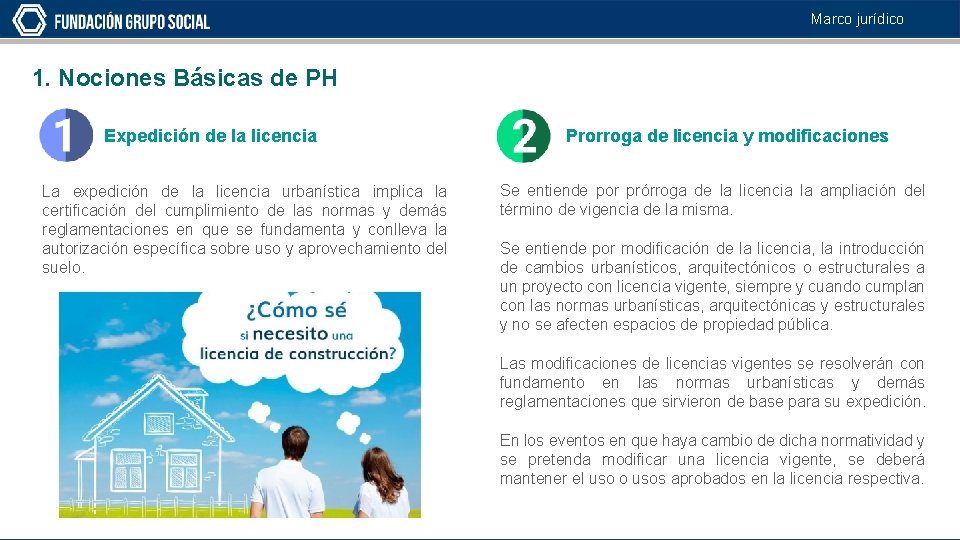 FUNDACIÓN GRUPO SOCIAL

Marco jurídico

1. Nociones Básicas de PH

1

Expedición de la licencia

La expedición de la licencia urbanística implica la certificación del cumplimiento de las normas y demás reglamentaciones en que se fundamenta y conlleva la autorización específica sobre uso y aprovechamiento del suelo.

¿Cómo sé si necesito una licencia de construcción?

2

Prorroga de licencia y modificaciones

Se entiende por prórroga de la licencia la ampliación del término de vigencia de la misma.

Se entiende por modificación de la licencia, la introducción de cambios urbanísticos, arquitectónicos o estructurales a un proyecto con licencia vigente, siempre y cuando cumplan con las normas urbanísticas, arquitectónicas y estructurales y no se afecten espacios de propiedad pública.

Las modificaciones de licencias vigentes se resolverán con fundamento en las normas urbanísticas y demás reglamentaciones que sirvieron de base para su expedición.

En los eventos en que haya cambio de dicha normatividad y se pretenda modificar una licencia vigente, se deberá mantener el uso o usos aprobados en la licencia respectiva.